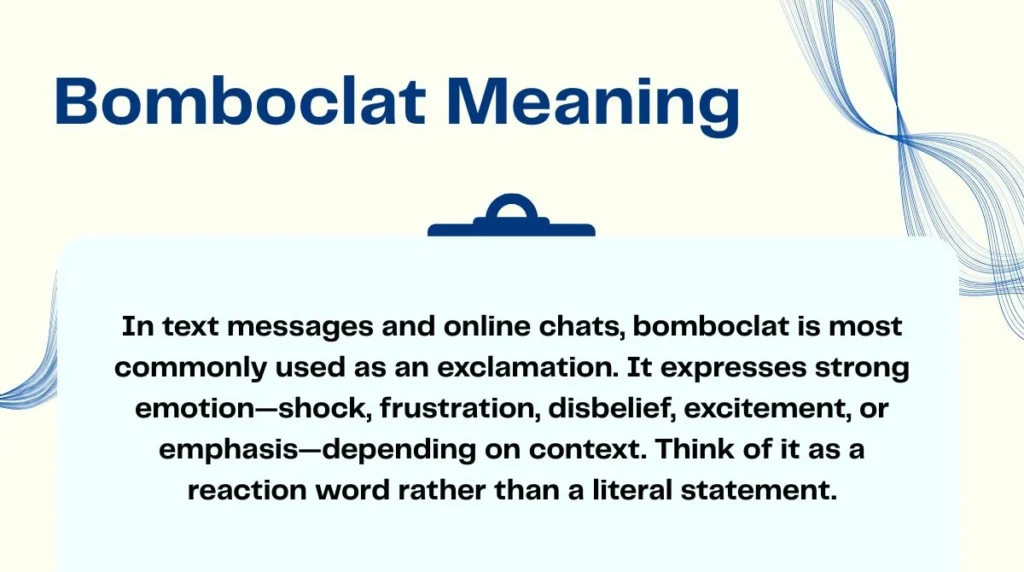 Bomboclat Meaning

In text messages and online chats, bomboclat is most commonly used as an exclamation. It expresses strong emotion—shock, frustration, disbelief, excitement, or emphasis—depending on context. Think of it as a reaction word rather than a literal statement.